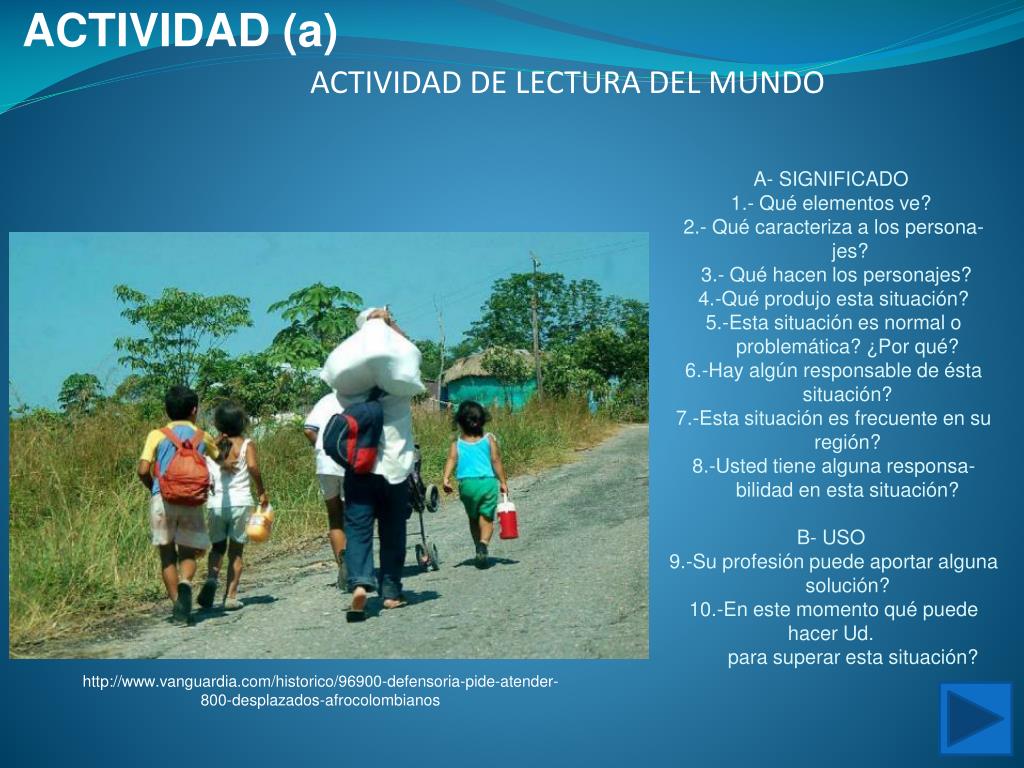 ACTIVIDAD (a)

ACTIVIDAD DE LECTURA DEL MUNDO

A- SIGNIFICADO
1.- Qué elementos ve?
2.- Qué caracteriza a los personajes?
3.- Qué hacen los personajes?
4.-Qué produjo esta situación?
5.-Esta situación es normal o problemática? ¿Por qué?
6.-Hay algún responsable de ésta situación?
7.-Esta situación es frecuente en su región?
8.-Usted tiene alguna responsabilidad en esta situación?

B- USO
9.-Su profesión puede aportar alguna solución?
10.-En este momento qué puede hacer Ud.
para superar esta situación?

http://www.vanguardia.com/historico/96900-defensoria-pide-atender-800-desplazados-afrocolombianos